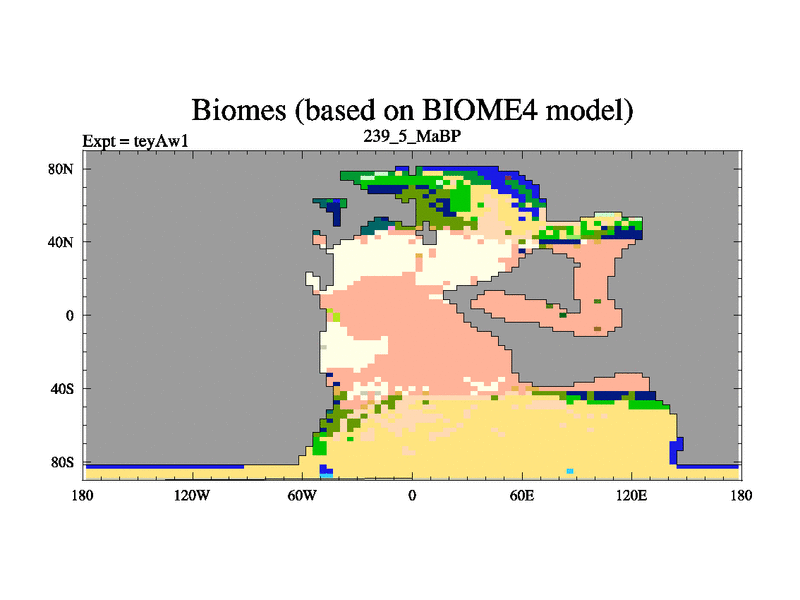 Biomes (based on BIOME4 model)

Expt = teyAw1

239_5_MaBP

80N
40N
0
40S
80S

180
120W
60W
0
60E
120E
180